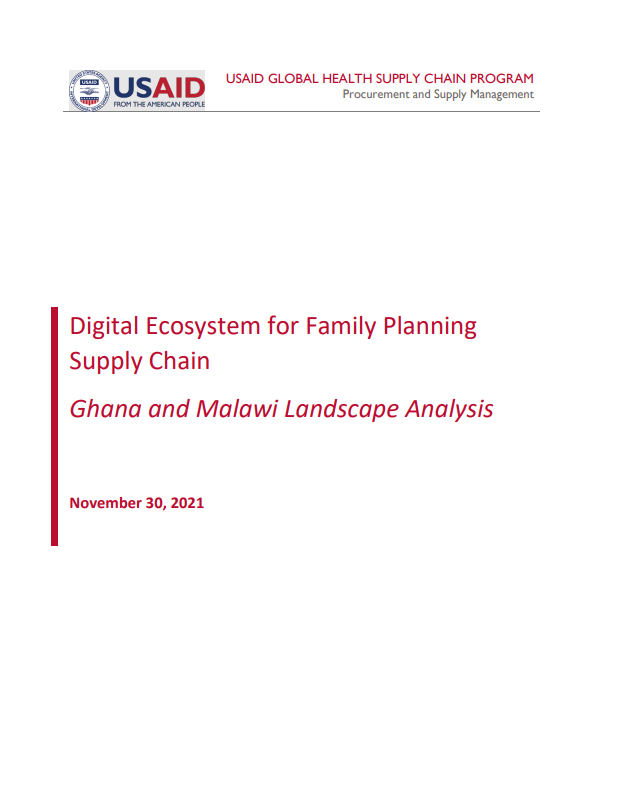 USAID
FROM THE AMERICAN PEOPLE

USAID GLOBAL HEALTH SUPPLY CHAIN PROGRAM
Procurement and Supply Management

Digital Ecosystem for Family Planning Supply Chain

Ghana and Malawi Landscape Analysis

November 30, 2021